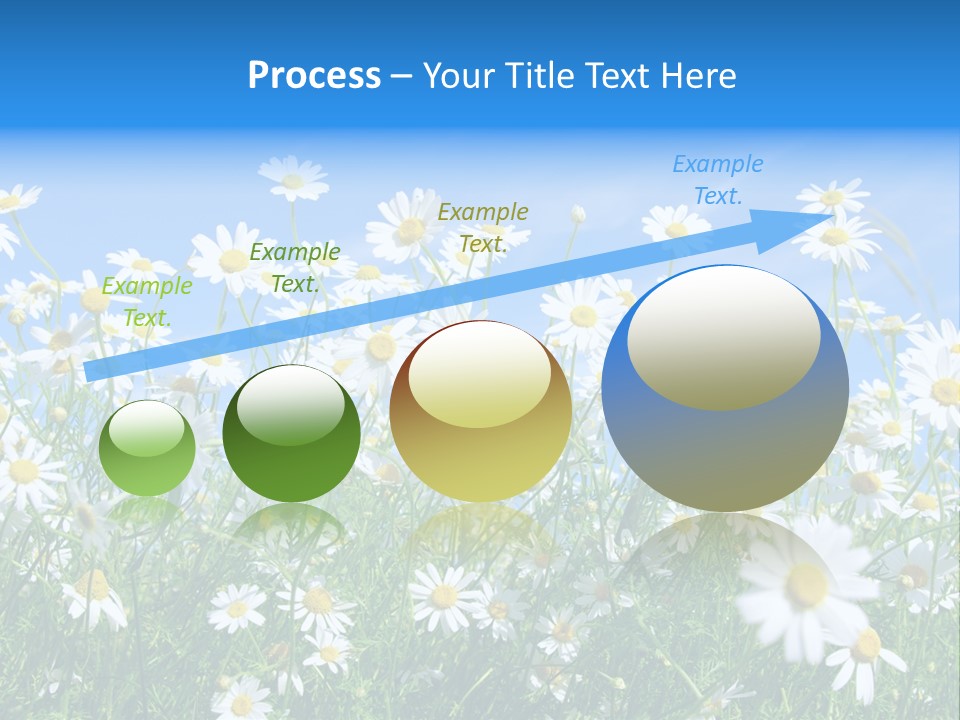 Process – Your Title Text Here

Example Text.

Example Text.

Example Text.

Example Text.